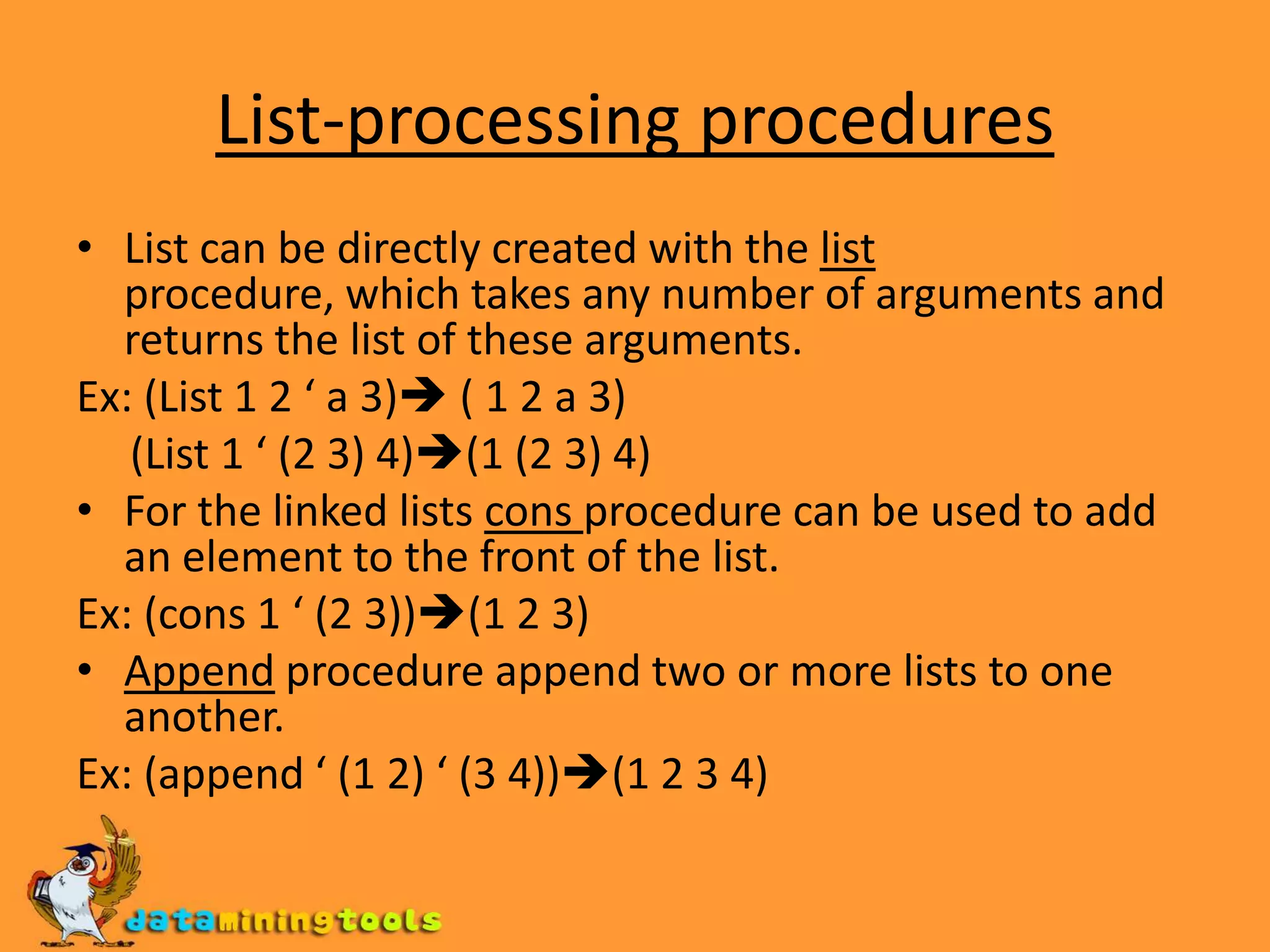 List-processing procedures

• List can be directly created with the list procedure, which takes any number of arguments and returns the list of these arguments.

Ex: (List 1 2 ‘ a 3)➔ ( 1 2 a 3)

(List 1 ‘ (2 3) 4)➔(1 (2 3) 4)

• For the linked lists cons procedure can be used to add an element to the front of the list.

Ex: (cons 1 ‘ (2 3))➔(1 2 3)

• Append procedure append two or more lists to one another.

Ex: (append ‘ (1 2) ‘ (3 4))➔(1 2 3 4)

dataminingtools